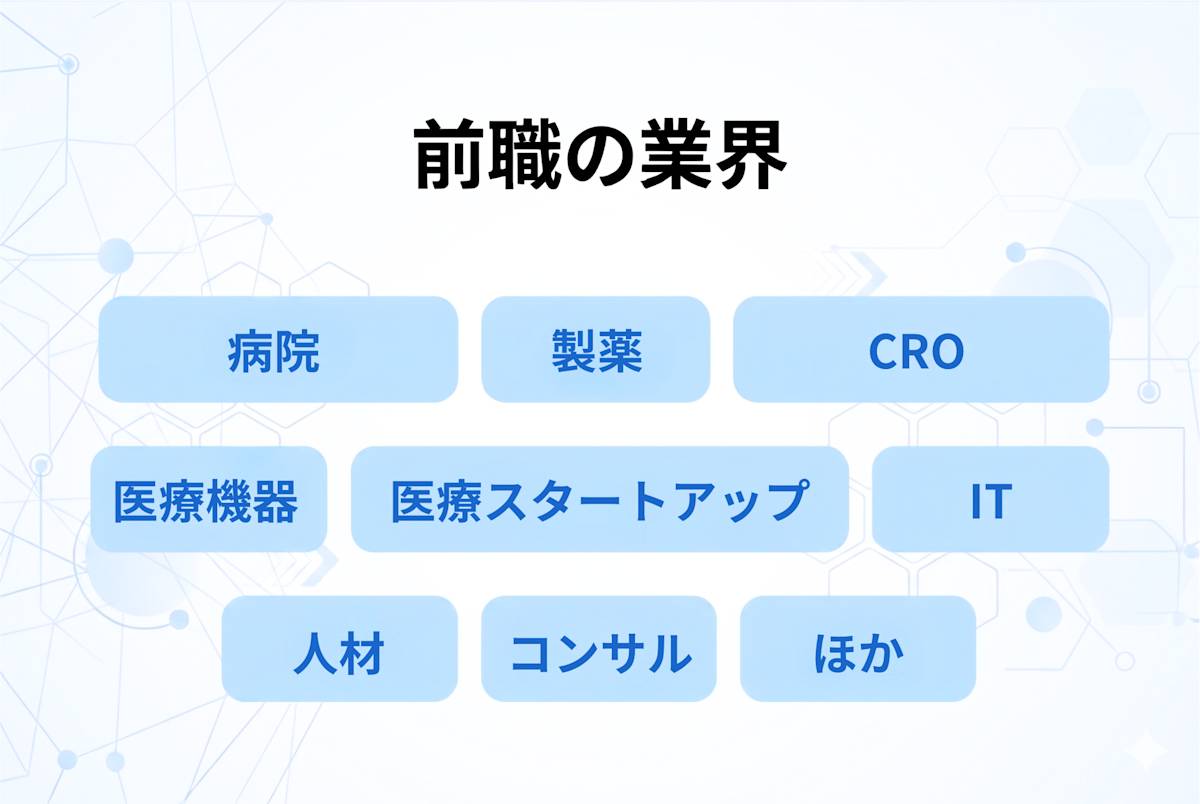 前職の業界

病院
製薬
CRO
医療機器
医療スタートアップ
IT
人材
コンサル
ほか